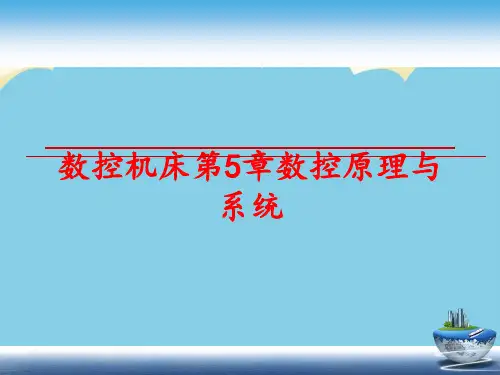 数控机床第5章数控原理与系统